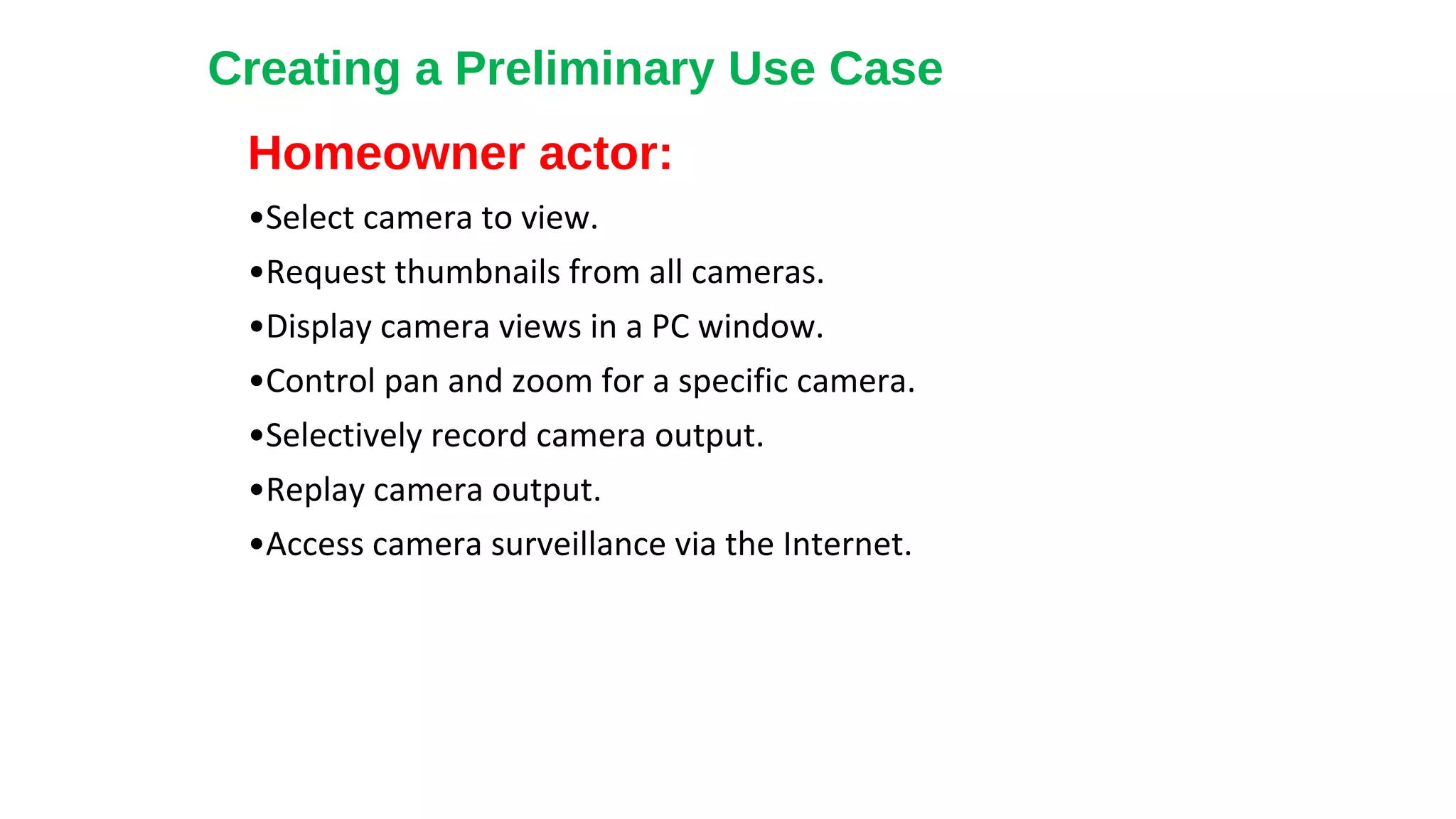 Creating a Preliminary Use Case

Homeowner actor:

•Select camera to view.

•Request thumbnails from all cameras.

•Display camera views in a PC window.

•Control pan and zoom for a specific camera.

•Selectively record camera output.

•Replay camera output.

•Access camera surveillance via the Internet.